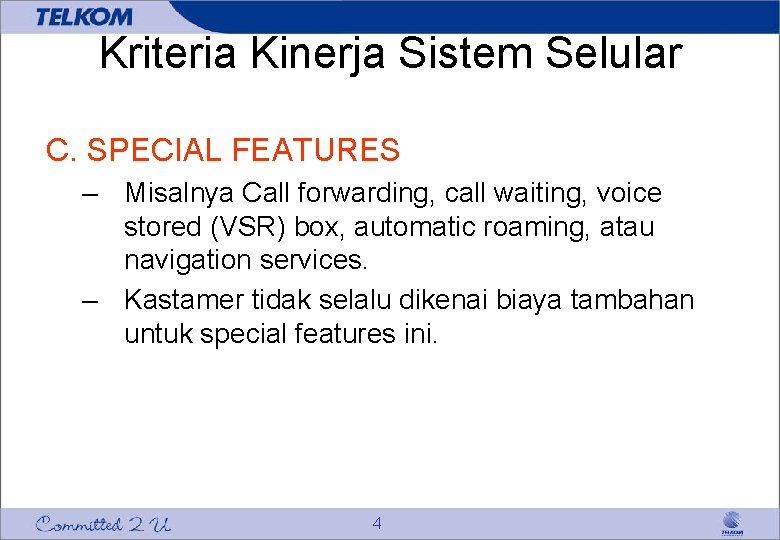 TELKOM

Kriteria Kinerja Sistem Selular

C. SPECIAL FEATURES

– Misalnya Call forwarding, call waiting, voice stored (VSR) box, automatic roaming, atau navigation services.

– Kastamer tidak selalu dikenai biaya tambahan untuk special features ini.

Committed 2 U

4

TELKOM